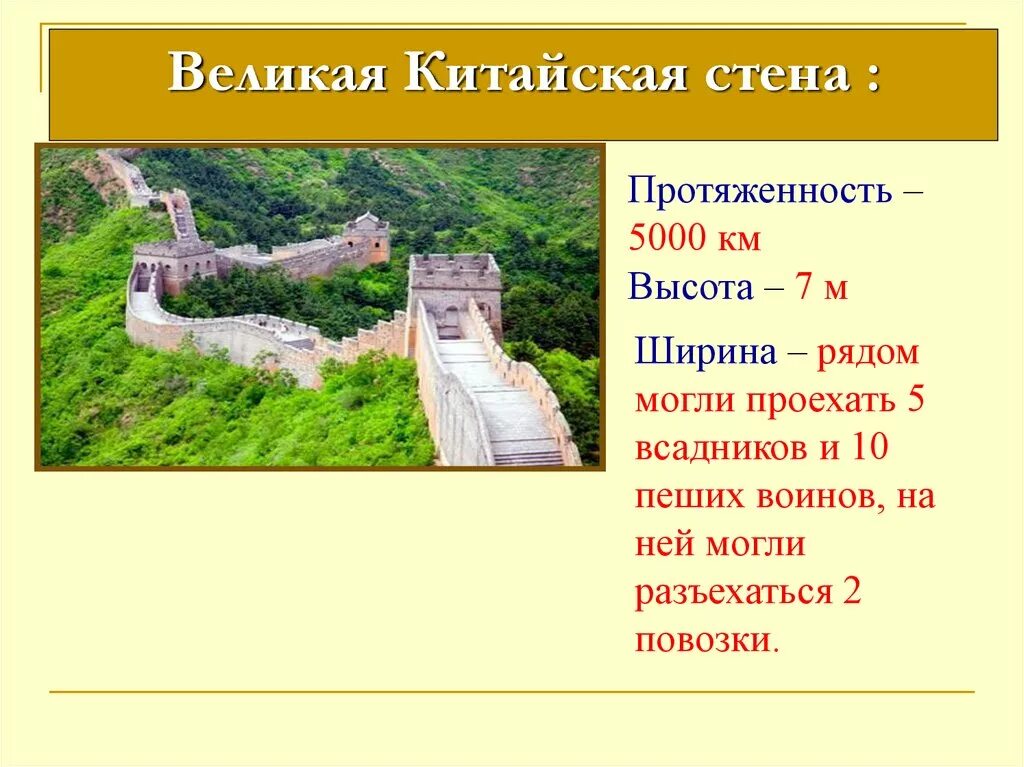 Великая Китайская стена :

Протяженность – 5000 км
Высота – 7 м

Ширина – рядом могли проехать 5 всадников и 10 пеших воинов, на ней могли разъехаться 2 повозки.